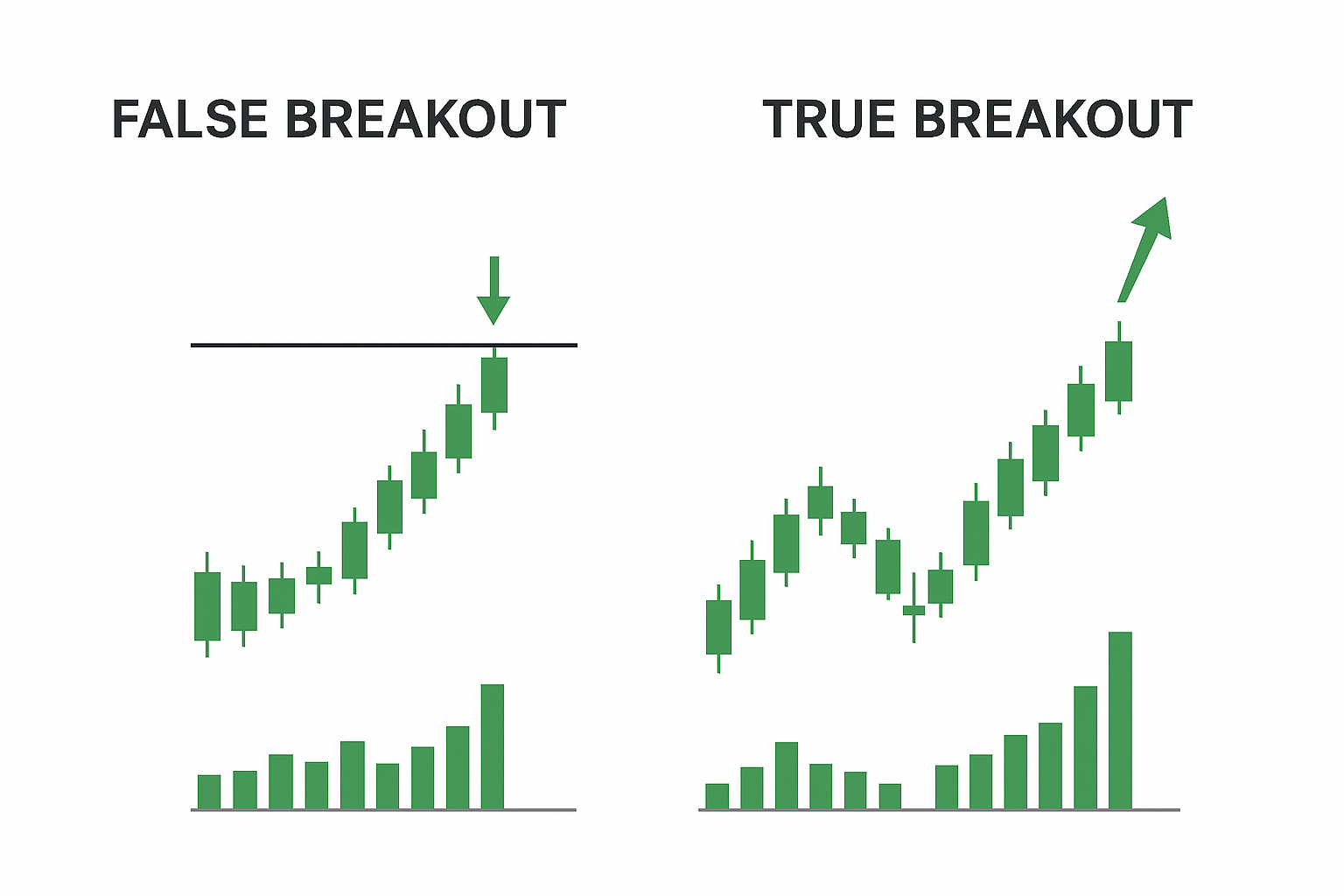 FALSE BREAKOUT

TRUE BREAKOUT